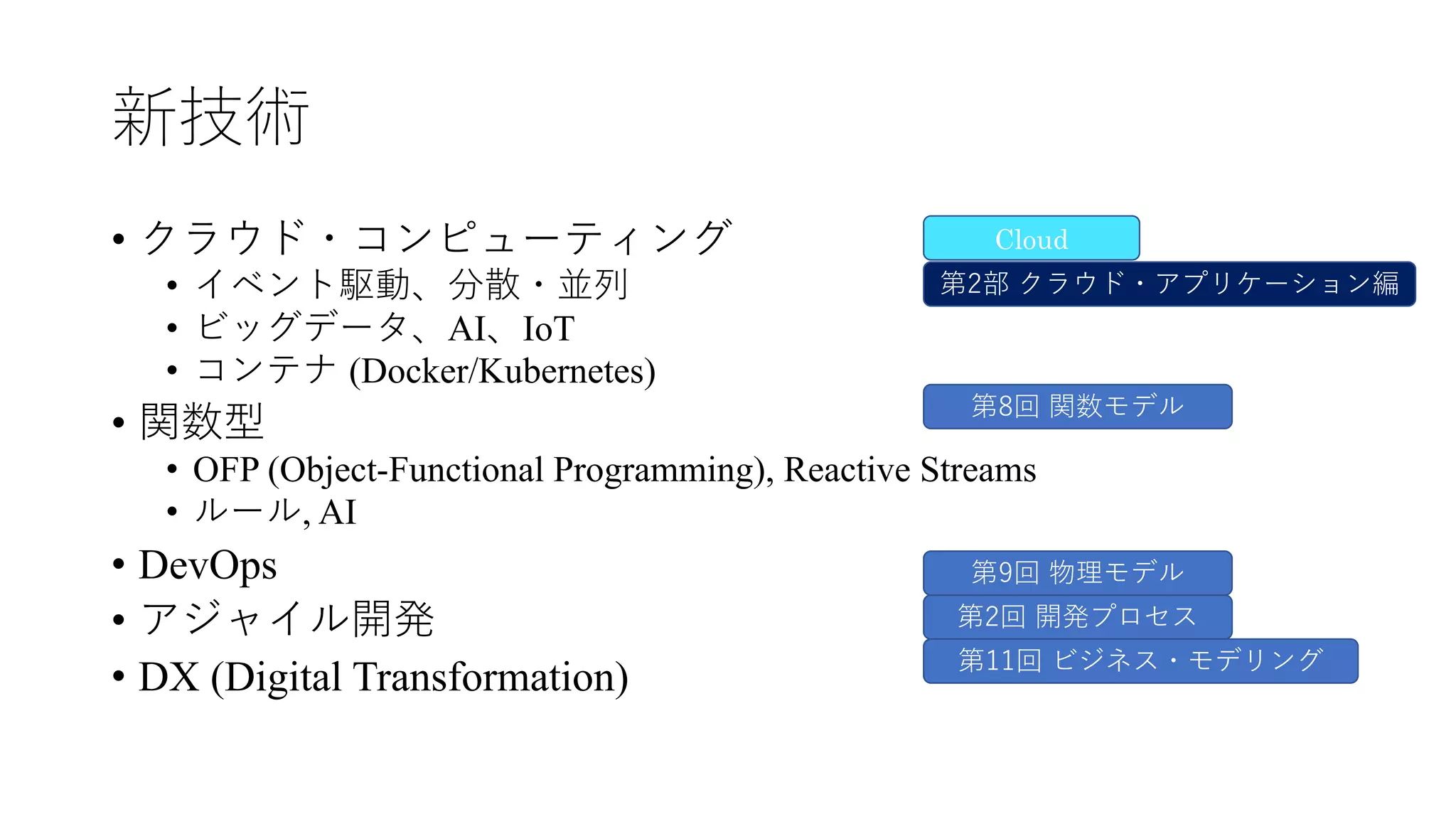 新技術

• クラウド・コンピューティング
  • イベント駆動、分散・並列
  • ビッグデータ、AI、IoT
  • コンテナ (Docker/Kubernetes)
• 関数型
  • OFP (Object-Functional Programming), Reactive Streams
  • ルール, AI
• DevOps
• アジャイル開発
• DX (Digital Transformation)

Cloud
第2部 クラウド・アプリケーション編
第8回 関数モデル
第9回 物理モデル
第2回 開発プロセス
第11回 ビジネス・モデリング